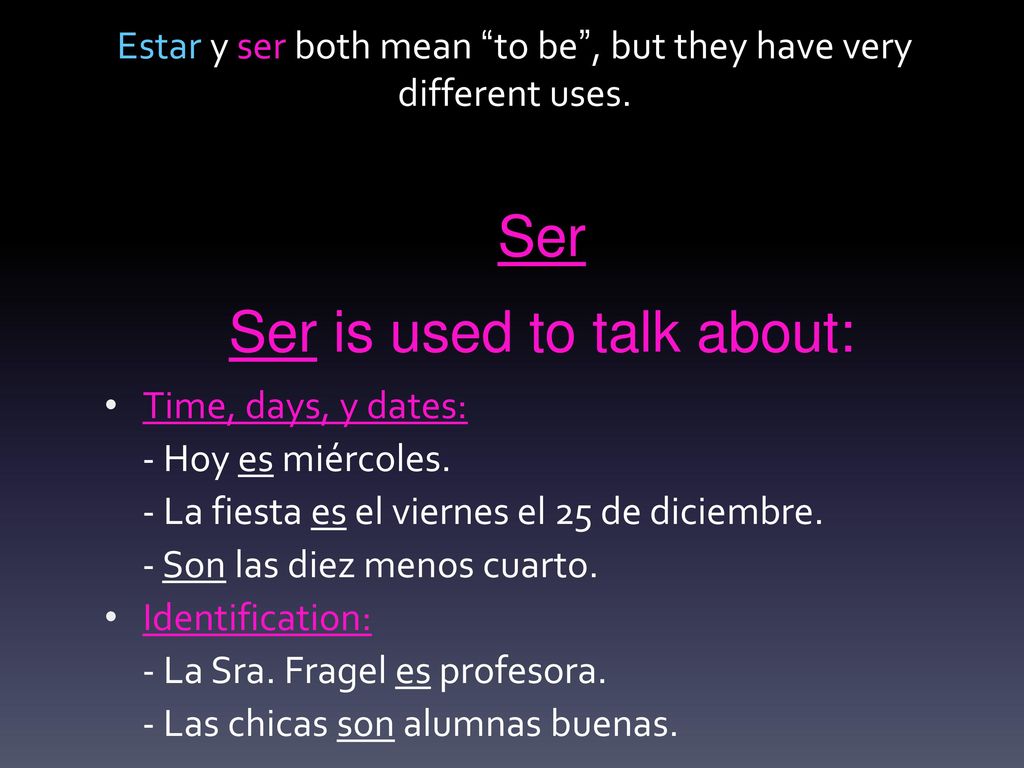 Estar y ser both mean “to be”, but they have very different uses.

Ser

Ser is used to talk about:

• Time, days, y dates:
- Hoy es miércoles.
- La fiesta es el viernes el 25 de diciembre.
- Son las diez menos cuarto.
• Identification:
- La Sra. Fragel es profesora.
- Las chicas son alumnas buenas.